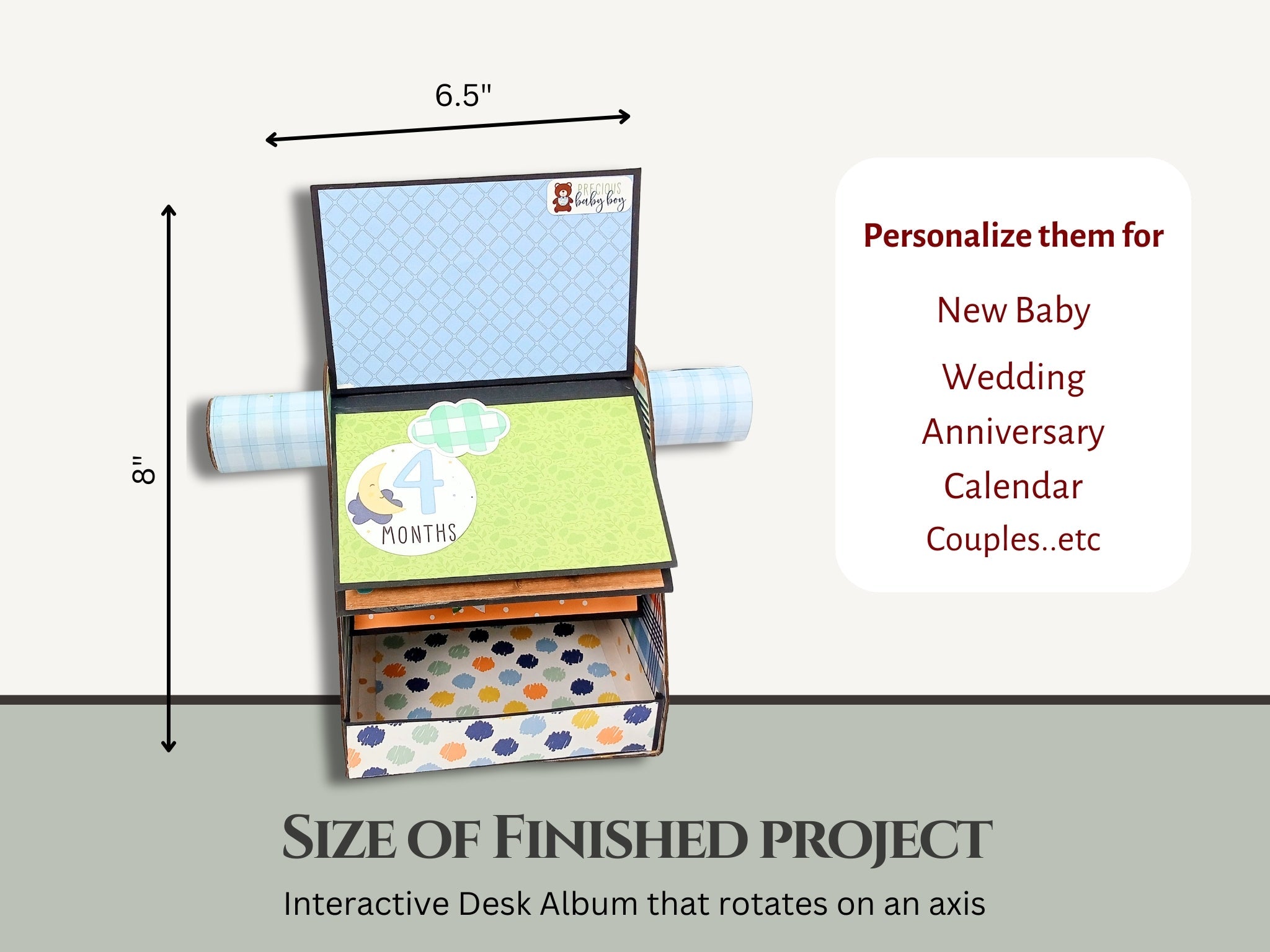 6.5"

8"

PRECIOUS
baby boy

4
MONTHS

Personalize them for

New Baby

Wedding

Anniversary

Calendar

Couples..etc

SIZE OF FINISHED PROJECT

Interactive Desk Album that rotates on an axis